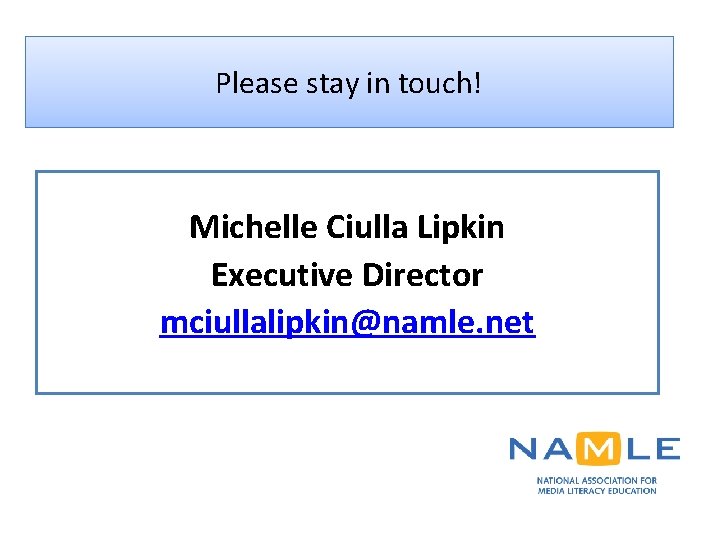 Please stay in touch!

Michelle Ciulla Lipkin
Executive Director
mciullalipkin@namle.net

NAMLE
NATIONAL ASSOCIATION FOR
MEDIA LITERACY EDUCATION